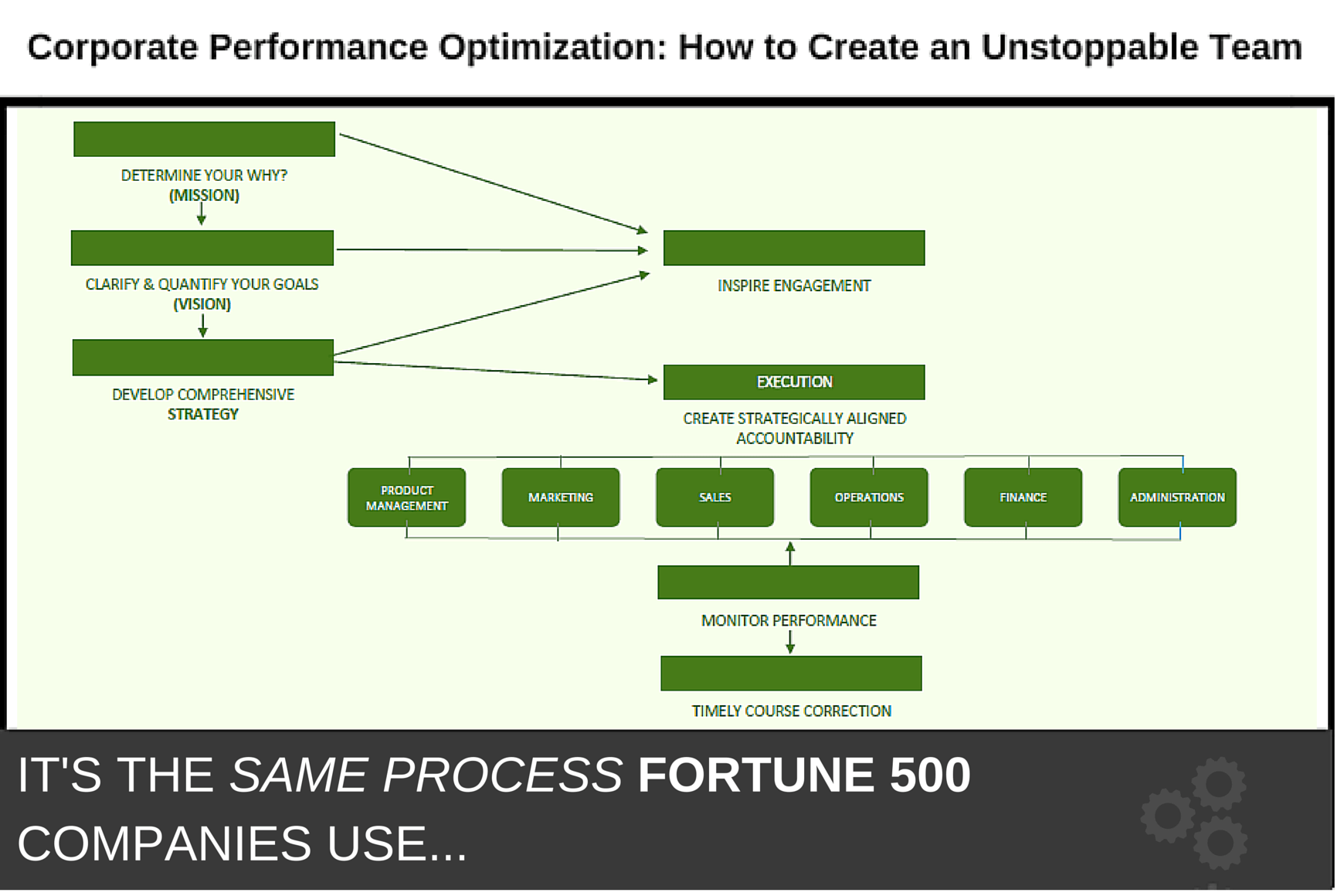 Corporate Performance Optimization: How to Create an Unstoppable Team

DETERMINE YOUR WHY?
(MISSION)

CLARIFY & QUANTIFY YOUR GOALS
(VISION)

DEVELOP COMPREHENSIVE
STRATEGY

INSPIRE ENGAGEMENT

EXECUTION

CREATE STRATEGICALLY ALIGNED ACCOUNTABILITY

PRODUCT MANAGEMENT

MARKETING

SALES

OPERATIONS

FINANCE

ADMINISTRATION

MONITOR PERFORMANCE

TIMELY COURSE CORRECTION

IT'S THE SAME PROCESS FORTUNE 500 COMPANIES USE...